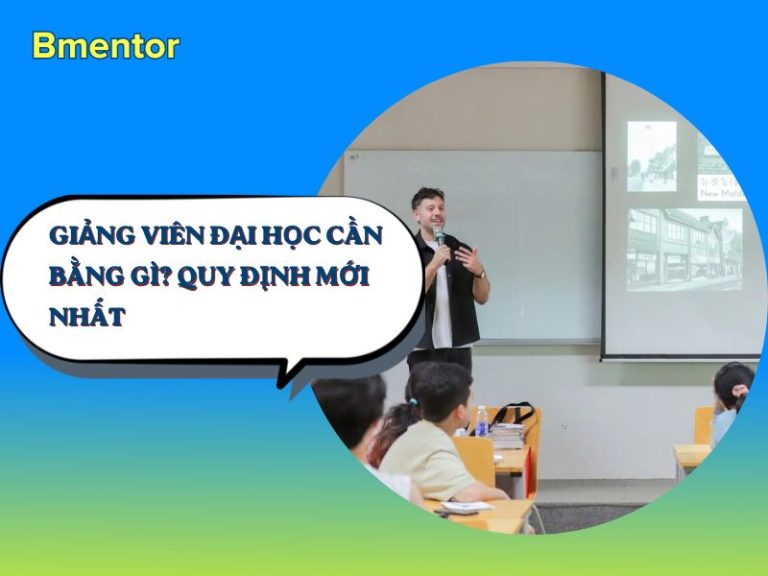 Bmentor

GIẢNG VIÊN ĐẠI HỌC CẦN BẰNG GÌ? QUY ĐỊNH MỚI NHẤT

New Mald